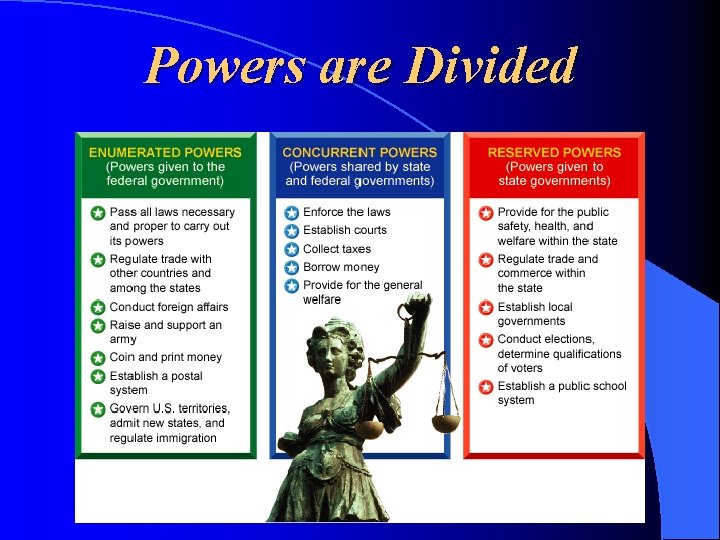 Powers are Divided

ENUMERATED POWERS
(Powers given to the federal government)

Pass all laws necessary and proper to carry out its powers
Regulate trade with other countries and among the states
Conduct foreign affairs
Raise and support an army
Coin and print money
Establish a postal system
Govern U.S. territories, admit new states, and regulate immigration

CONCURRENT POWERS
(Powers shared by state and federal governments)

Enforce the laws
Establish courts
Collect taxes
Borrow money
Provide for the general welfare

RESERVED POWERS
(Powers given to state governments)

Provide for the public safety, health, and welfare within the state
Regulate trade and commerce within the state
Establish local governments
Conduct elections, determine qualifications of voters
Establish a public school system